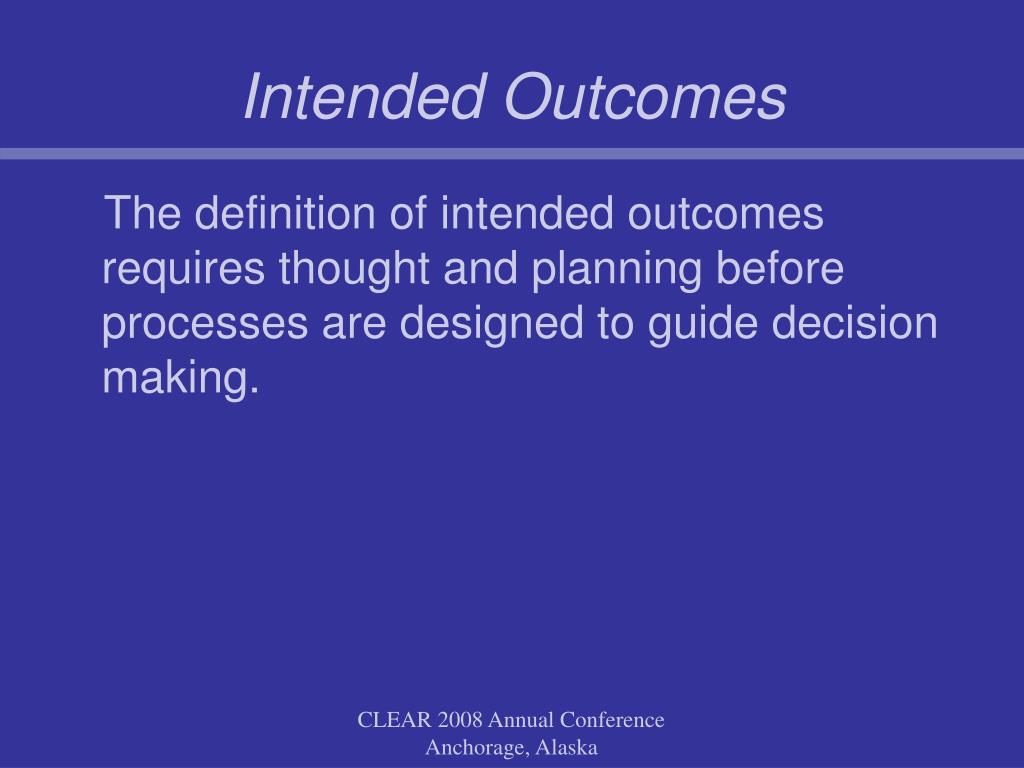 Intended Outcomes

The definition of intended outcomes requires thought and planning before processes are designed to guide decision making.

CLEAR 2008 Annual Conference
Anchorage, Alaska